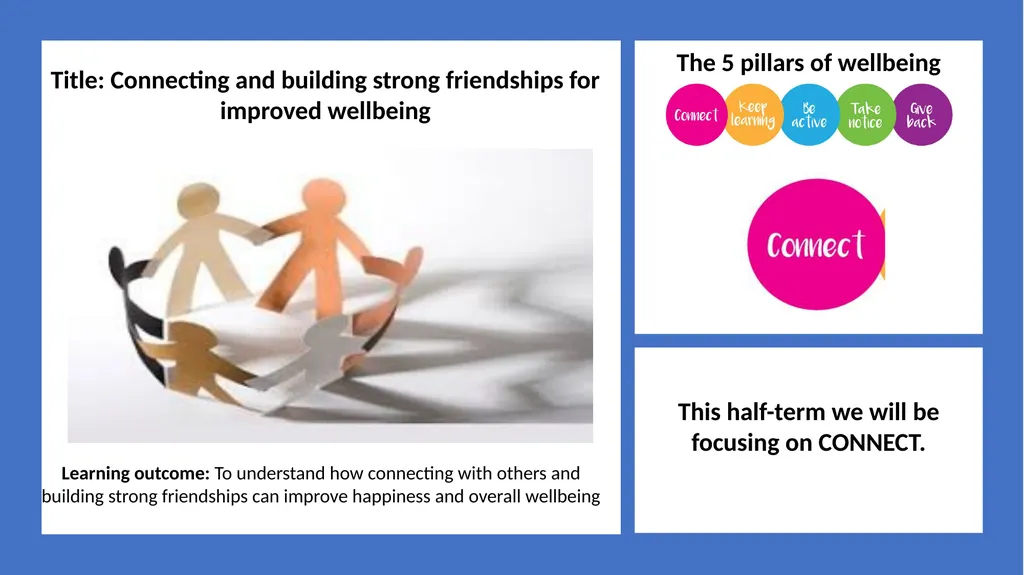 Title: Connecting and building strong friendships for improved wellbeing

Learning outcome: To understand how connecting with others and building strong friendships can improve happiness and overall wellbeing

The 5 pillars of wellbeing

Connect

Keep learning

Be active

Take notice

Give back

Connect

This half-term we will be focusing on CONNECT.